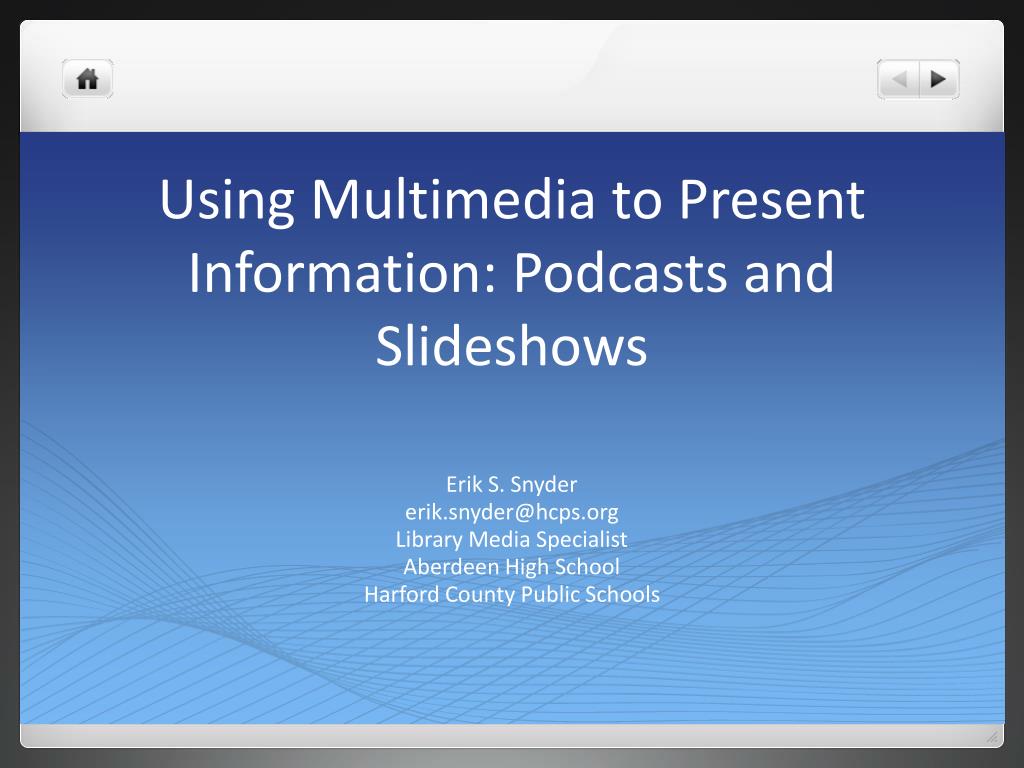 Using Multimedia to Present Information: Podcasts and Slideshows

Erik S. Snyder
erik.snyder@hcps.org
Library Media Specialist
Aberdeen High School
Harford County Public Schools